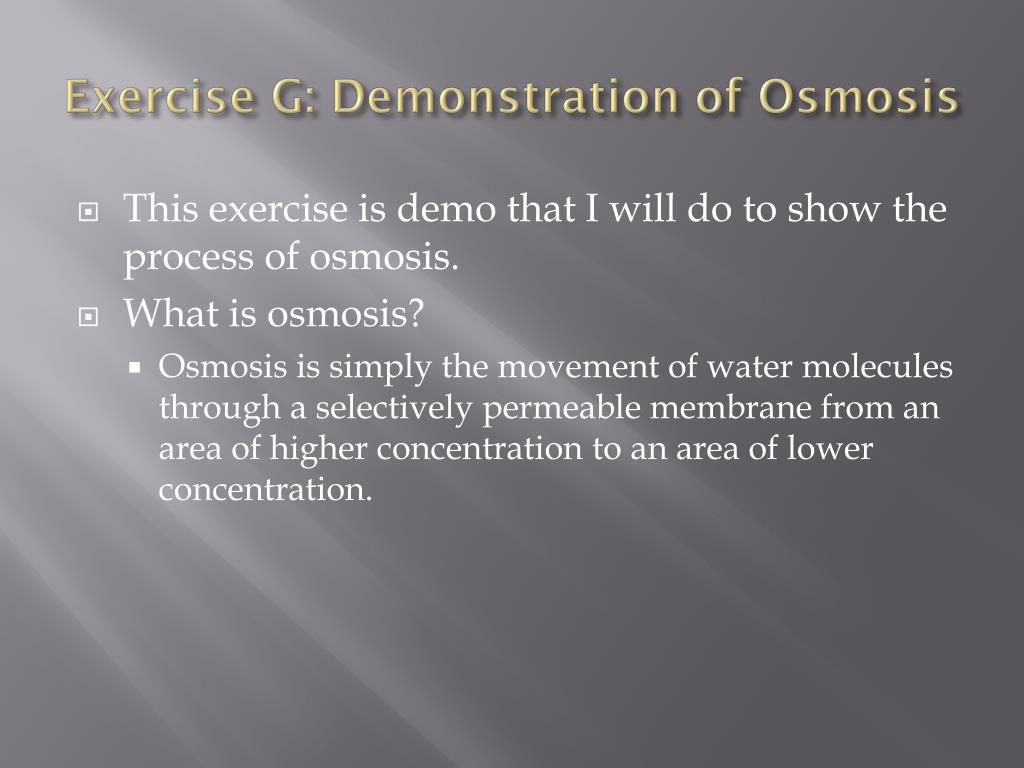 Exercise G: Demonstration of Osmosis

This exercise is demo that I will do to show the process of osmosis.

What is osmosis?

Osmosis is simply the movement of water molecules through a selectively permeable membrane from an area of higher concentration to an area of lower concentration.